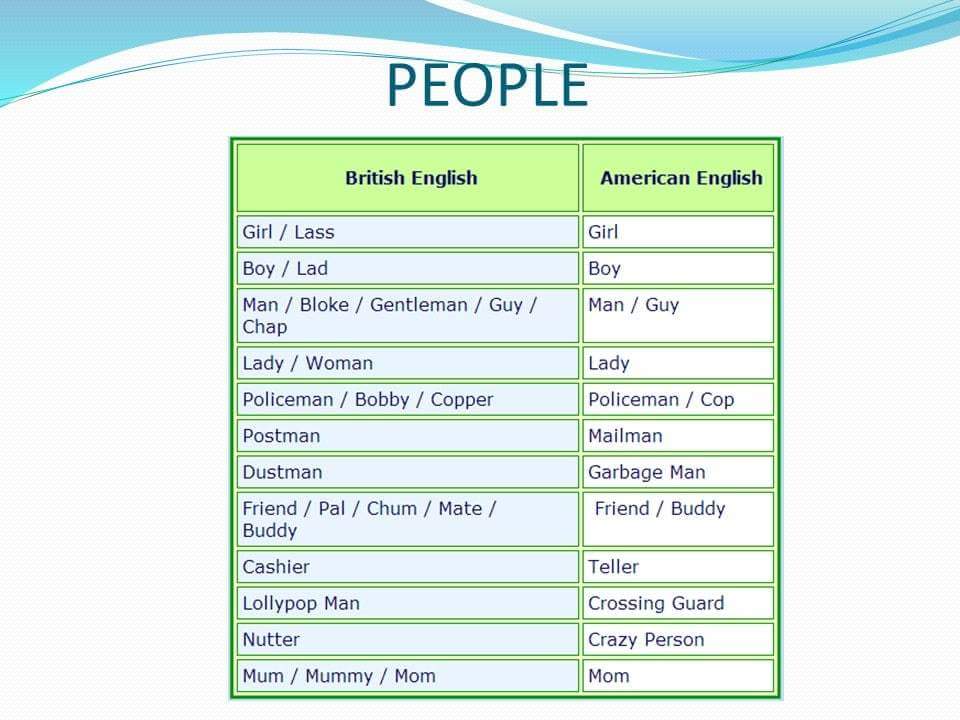 PEOPLE

| British English | American English |
|---|---|
| Girl / Lass | Girl |
| Boy / Lad | Boy |
| Man / Bloke / Gentleman / Guy / Chap | Man / Guy |
| Lady / Woman | Lady |
| Policeman / Bobby / Copper | Policeman / Cop |
| Postman | Mailman |
| Dustman | Garbage Man |
| Friend / Pal / Chum / Mate / Buddy | Friend / Buddy |
| Cashier | Teller |
| Lollypop Man | Crossing Guard |
| Nutter | Crazy Person |
| Mum / Mummy / Mom | Mom |